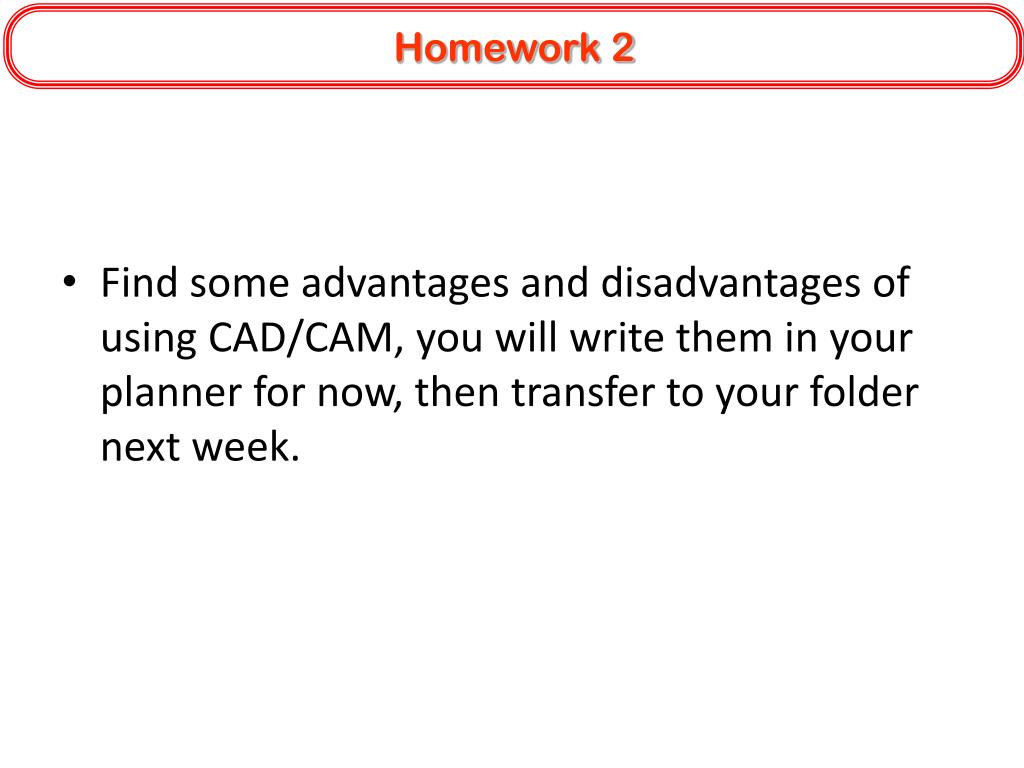 Homework 2

• Find some advantages and disadvantages of using CAD/CAM, you will write them in your planner for now, then transfer to your folder next week.